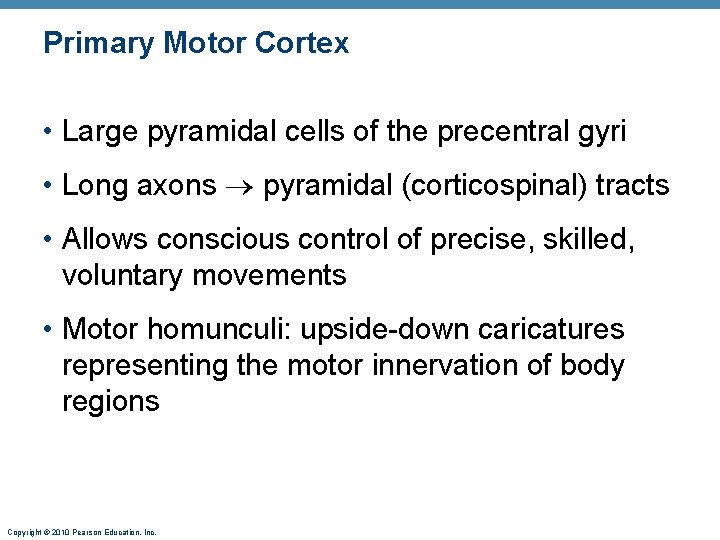 Primary Motor Cortex

• Large pyramidal cells of the precentral gyri

• Long axons $\rightarrow$ pyramidal (corticospinal) tracts

• Allows conscious control of precise, skilled, voluntary movements

• Motor homunculi: upside-down caricatures representing the motor innervation of body regions

Copyright © 2010 Pearson Education, Inc.